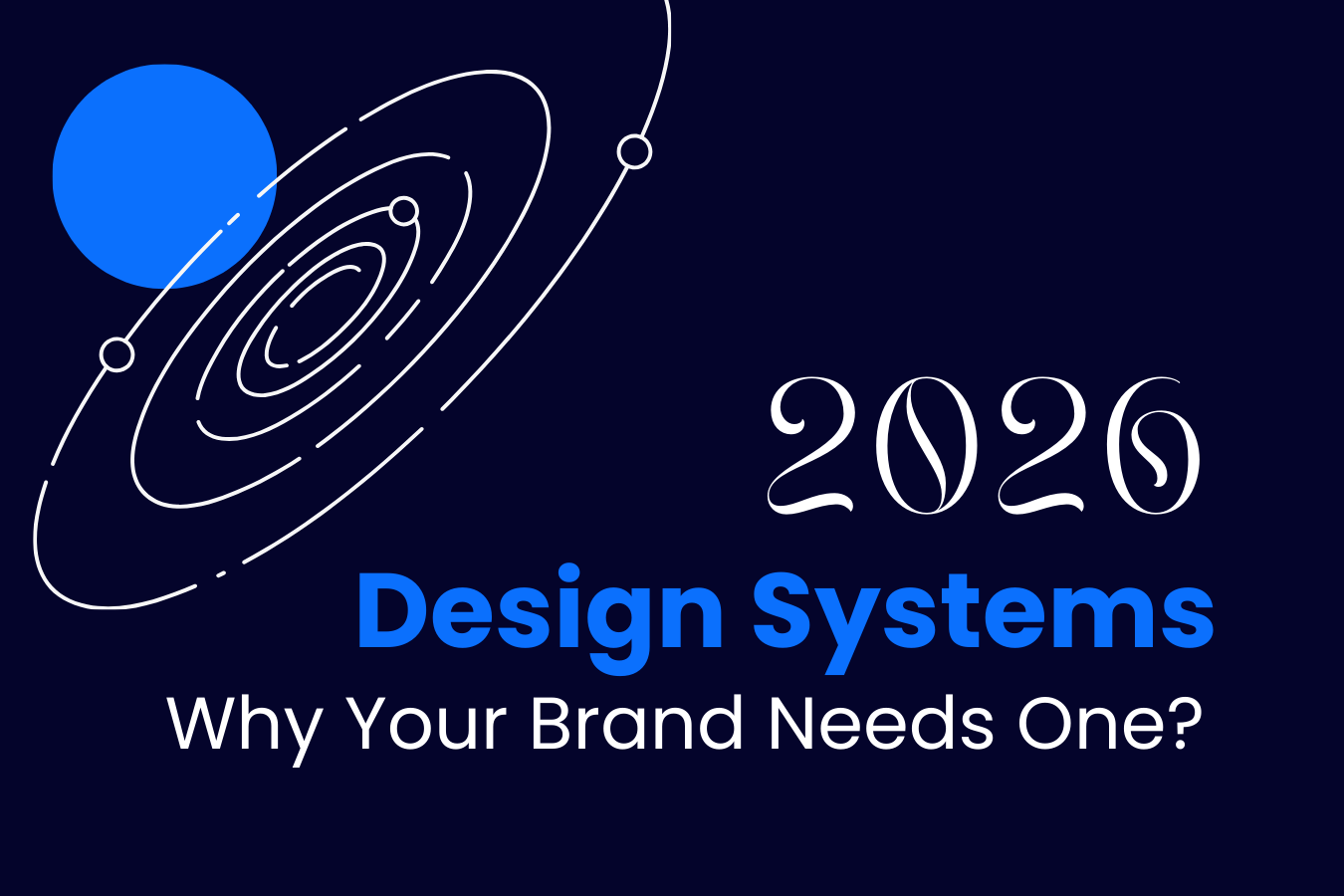 2026
Design Systems
Why Your Brand Needs One?